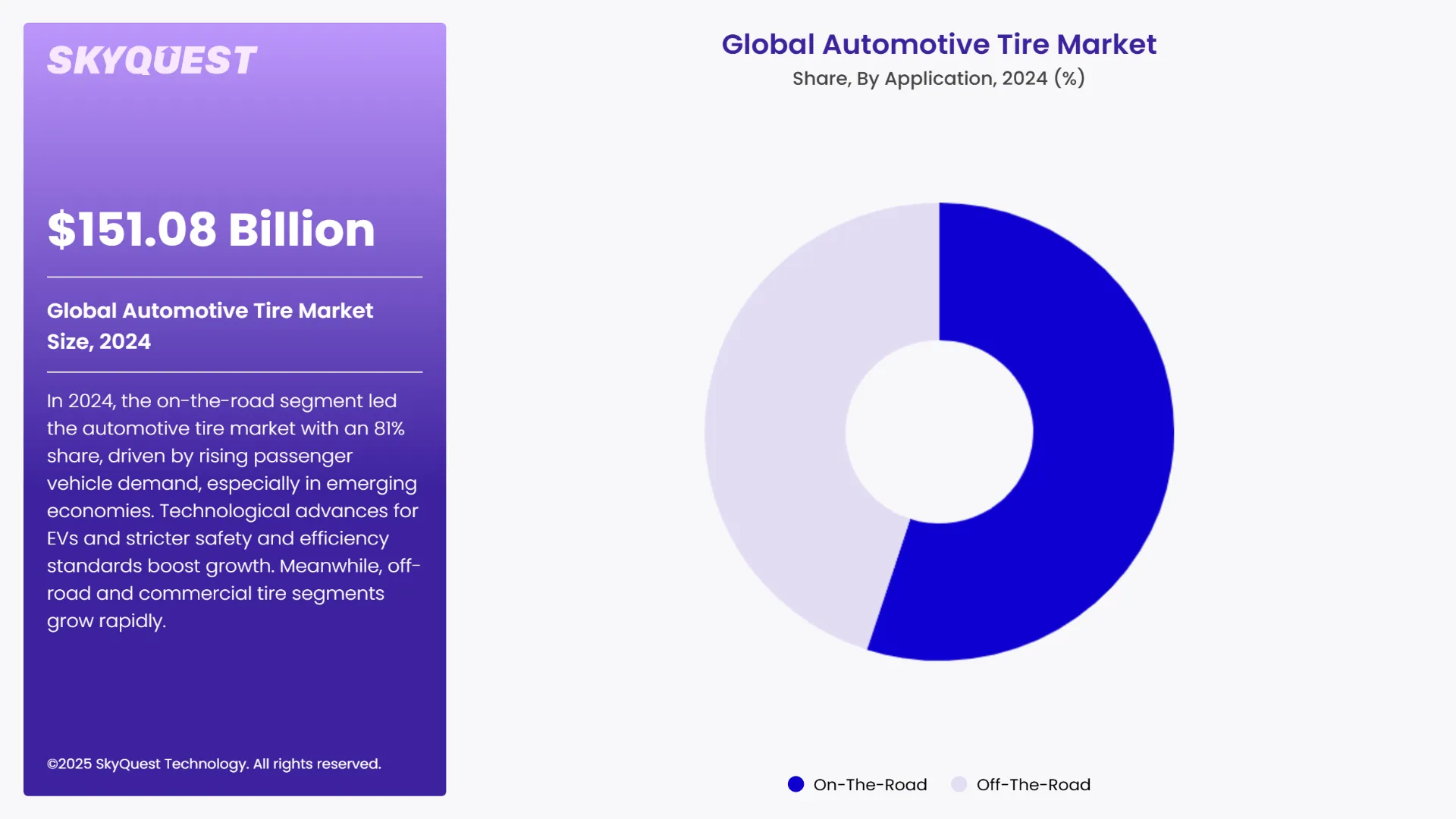 SKYQUEST

$151.08 Billion

Global Automotive Tire Market Size, 2024

In 2024, the on-the-road segment led the automotive tire market with an 81% share, driven by rising passenger vehicle demand, especially in emerging economies. Technological advances for EVs and stricter safety and efficiency standards boost growth. Meanwhile, off-road and commercial tire segments grow rapidly.

©2025 SkyQuest Technology. All rights reserved.

Global Automotive Tire Market

Share, By Application, 2024 (%)

On-The-Road

Off-The-Road